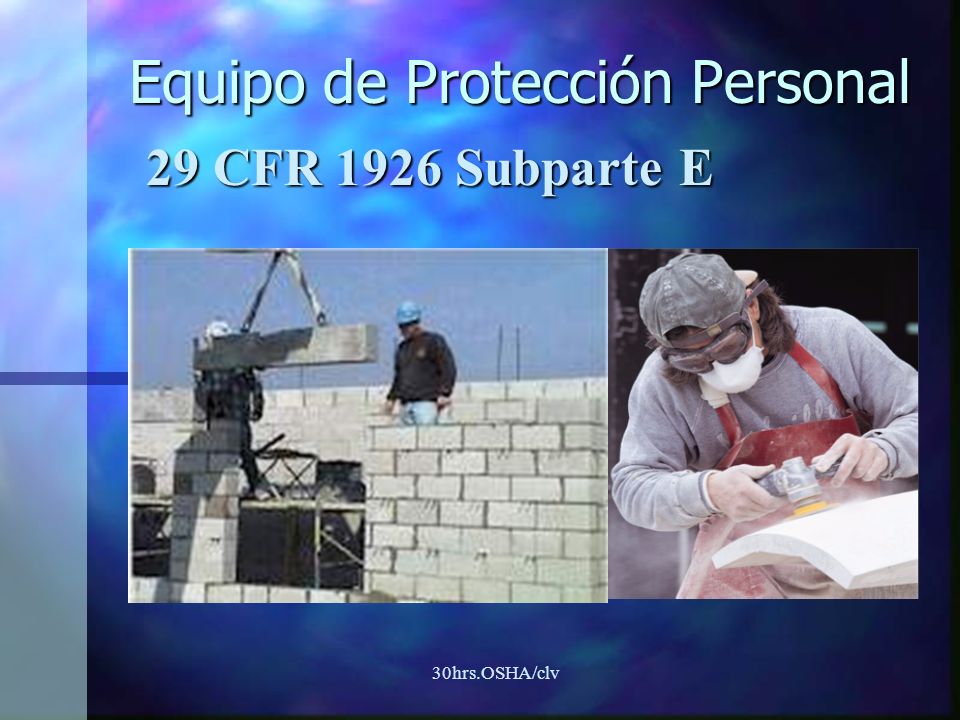 Equipo de Protección Personal

29 CFR 1926 Subparte E

30hrs.OSHA/clv